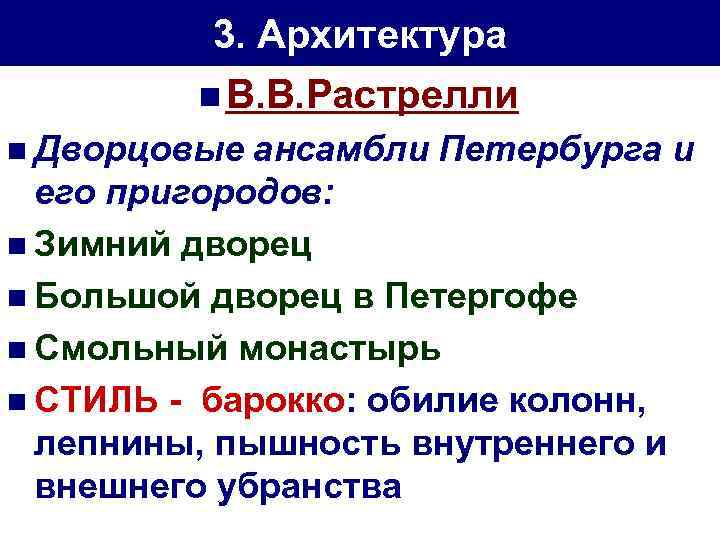 3. Архитектура

В.В.Растрелли

Дворцовые ансамбли Петербурга и его пригородов:

Зимний дворец

Большой дворец в Петергофе

Смольный монастырь

СТИЛЬ - барокко: обилие колонн, лепнины, пышность внутреннего и внешнего убранства